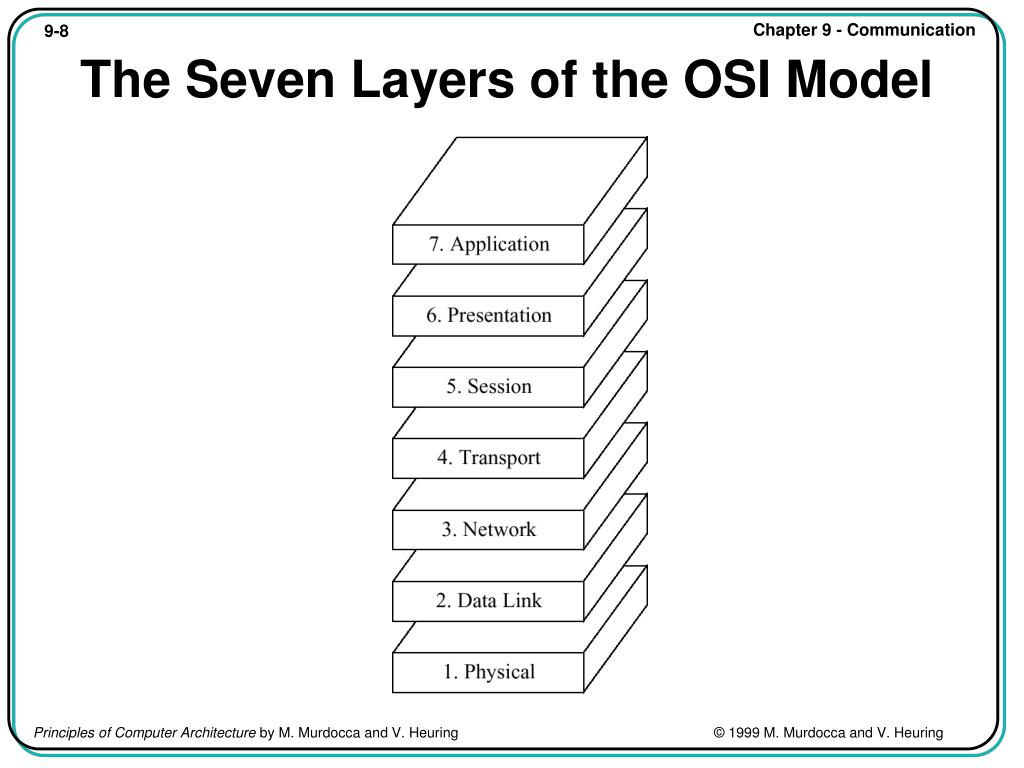 9-8

Chapter 9 - Communication

The Seven Layers of the OSI Model

7. Application

6. Presentation

5. Session

4. Transport

3. Network

2. Data Link

1. Physical

Principles of Computer Architecture by M. Murdocca and V. Heuring

© 1999 M. Murdocca and V. Heuring